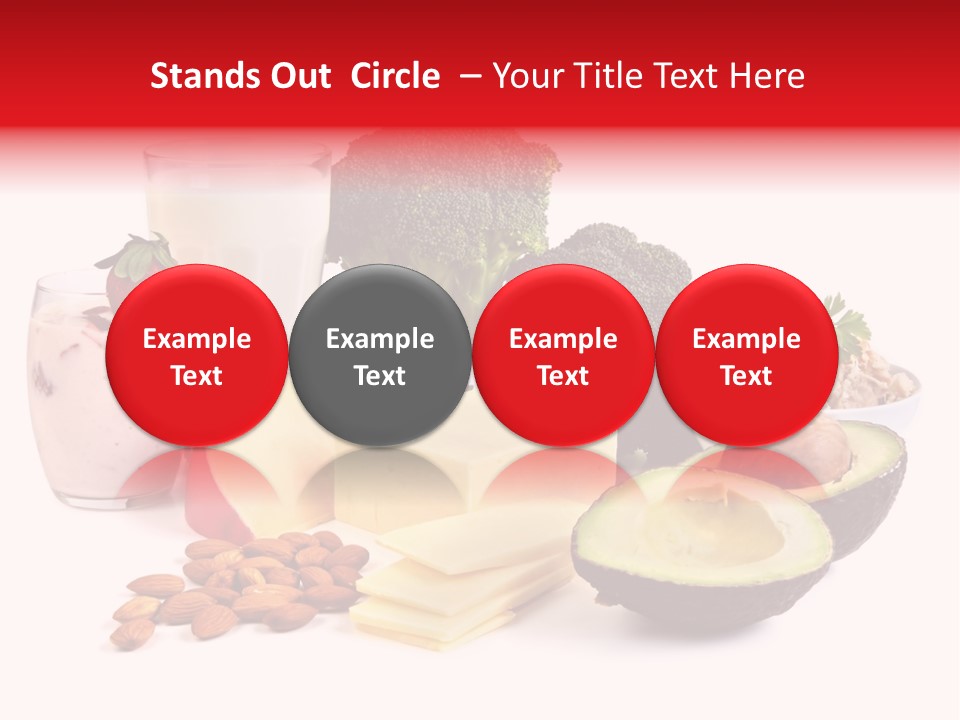 Stands Out Circle – Your Title Text Here

Example Text

Example Text

Example Text

Example Text